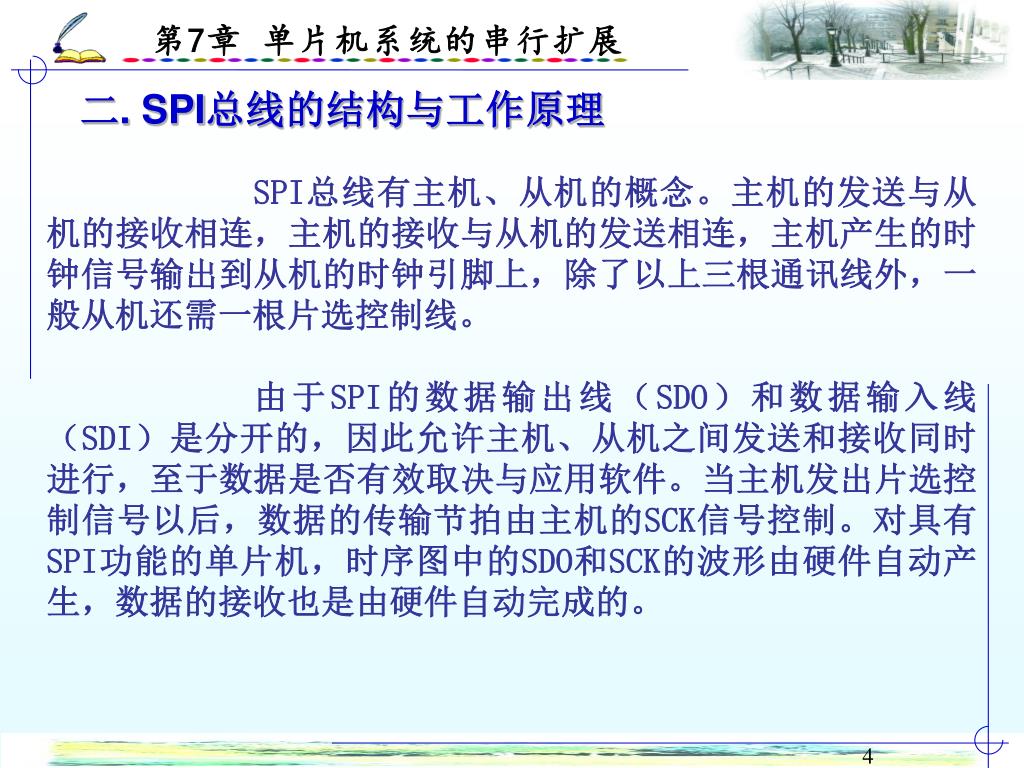 第7章 单片机系统的串行扩展

二. SPI总线的结构与工作原理

SPI总线有主机、从机的概念。主机的发送与从机的接收相连，主机的接收与从机的发送相连，主机产生的时钟信号输出到从机的时钟引脚上，除了以上三根通讯线外，一般从机还需一根片选控制线。

由于SPI的数据输出线（SDO）和数据输入线（SDI）是分开的，因此允许主机、从机之间发送和接收同时进行，至于数据是否有效取决与应用软件。当主机发出片选控制信号以后，数据的传输节拍由主机的SCK信号控制。对具有SPI功能的单片机，时序图中的SDO和SCK的波形由硬件自动产生，数据的接收也是由硬件自动完成的。

4